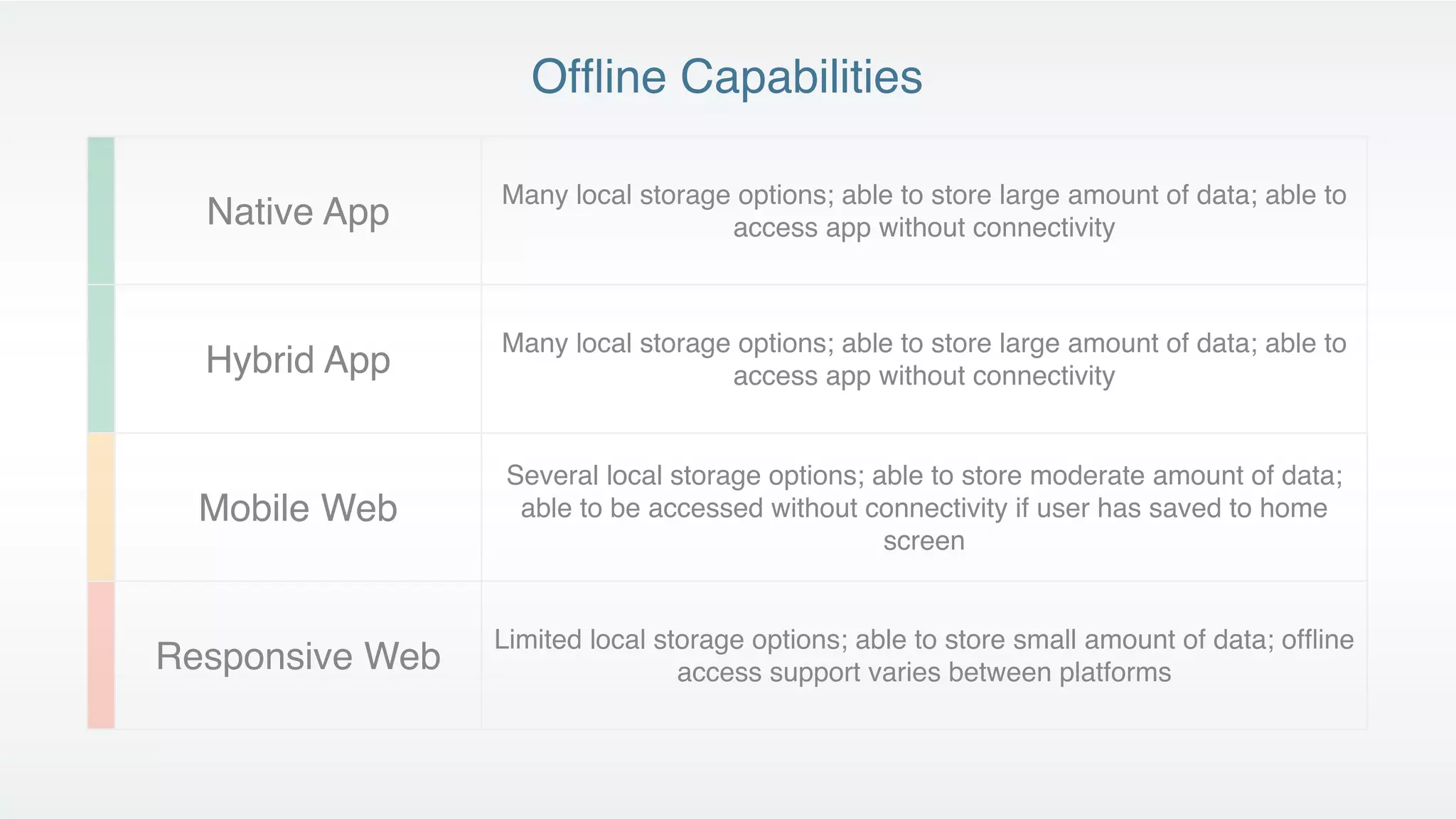 Offline Capabilities

| | |
|---|---|
| Native App | Many local storage options; able to store large amount of data; able to access app without connectivity |
| Hybrid App | Many local storage options; able to store large amount of data; able to access app without connectivity |
| Mobile Web | Several local storage options; able to store moderate amount of data; able to be accessed without connectivity if user has saved to home screen |
| Responsive Web | Limited local storage options; able to store small amount of data; offline access support varies between platforms |